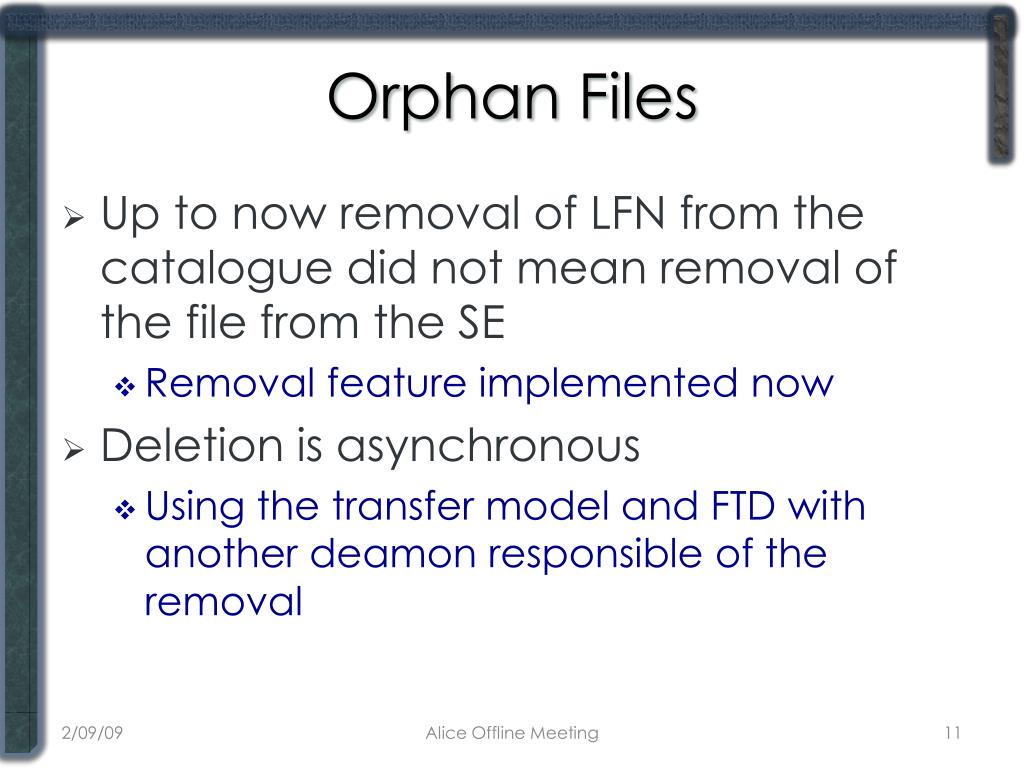 Orphan Files

➢ Up to now removal of LFN from the catalogue did not mean removal of the file from the SE

❖ Removal feature implemented now

➢ Deletion is asynchronous

❖ Using the transfer model and FTD with another deamon responsible of the removal

2/09/09

Alice Offline Meeting

11